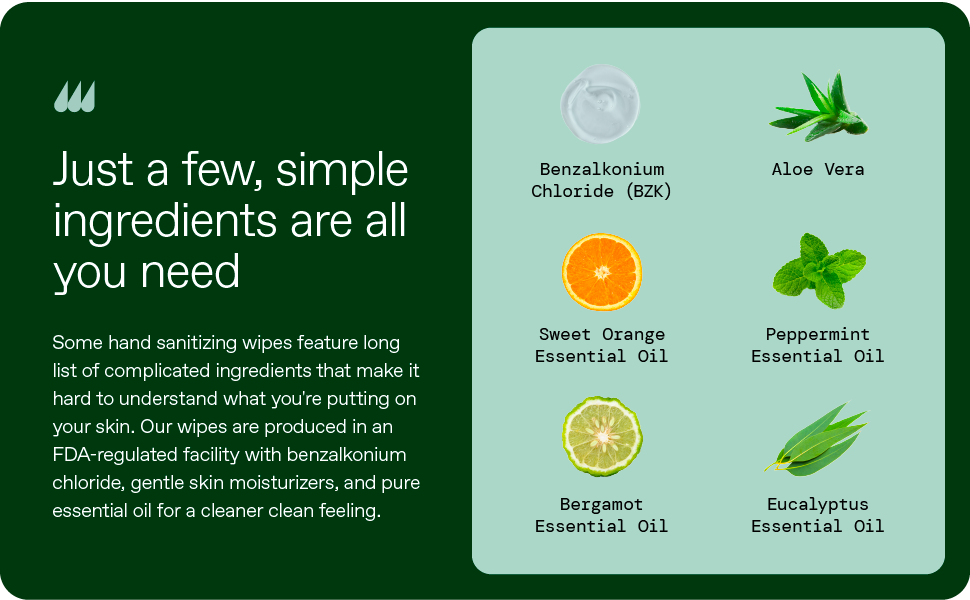 Just a few, simple ingredients are all you need

Some hand sanitizing wipes feature long list of complicated ingredients that make it hard to understand what you're putting on your skin. Our wipes are produced in an FDA-regulated facility with benzalkonium chloride, gentle skin moisturizers, and pure essential oil for a cleaner clean feeling.

Benzalkonium Chloride (BZK)

Aloe Vera

Sweet Orange Essential Oil

Peppermint Essential Oil

Bergamot Essential Oil

Eucalyptus Essential Oil